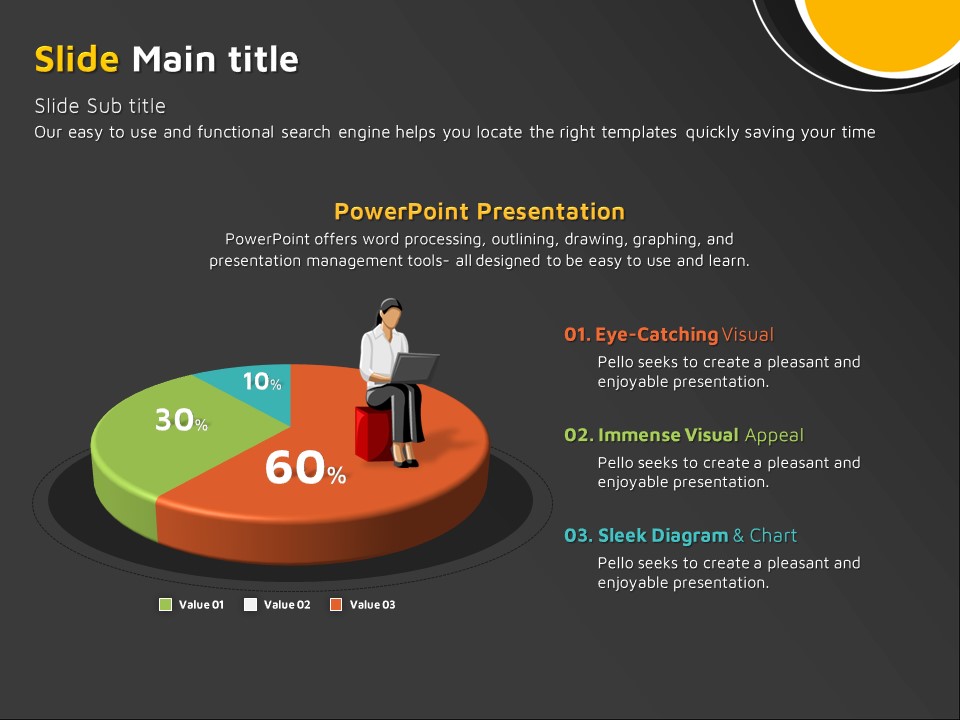 Slide Main title

Slide Sub title
Our easy to use and functional search engine helps you locate the right templates quickly saving your time

PowerPoint Presentation
PowerPoint offers word processing, outlining, drawing, graphing, and presentation management tools- all designed to be easy to use and learn.

10%
30%
60%

Value 01 Value 02 Value 03

01. Eye-Catching Visual
Pello seeks to create a pleasant and enjoyable presentation.

02. Immense Visual Appeal
Pello seeks to create a pleasant and enjoyable presentation.

03. Sleek Diagram & Chart
Pello seeks to create a pleasant and enjoyable presentation.